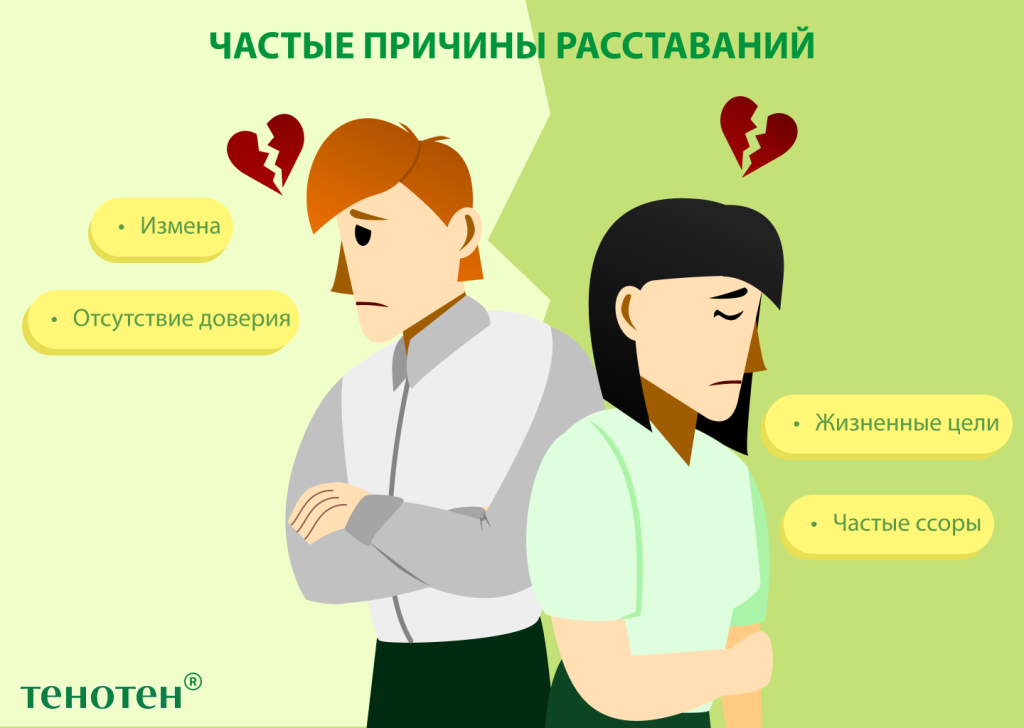 ЧАСТЫЕ ПРИЧИНЫ РАССТАВАНИЙ

• Измена

• Отсутствие доверия

• Жизненные цели

• Частые ссоры

тенотен®